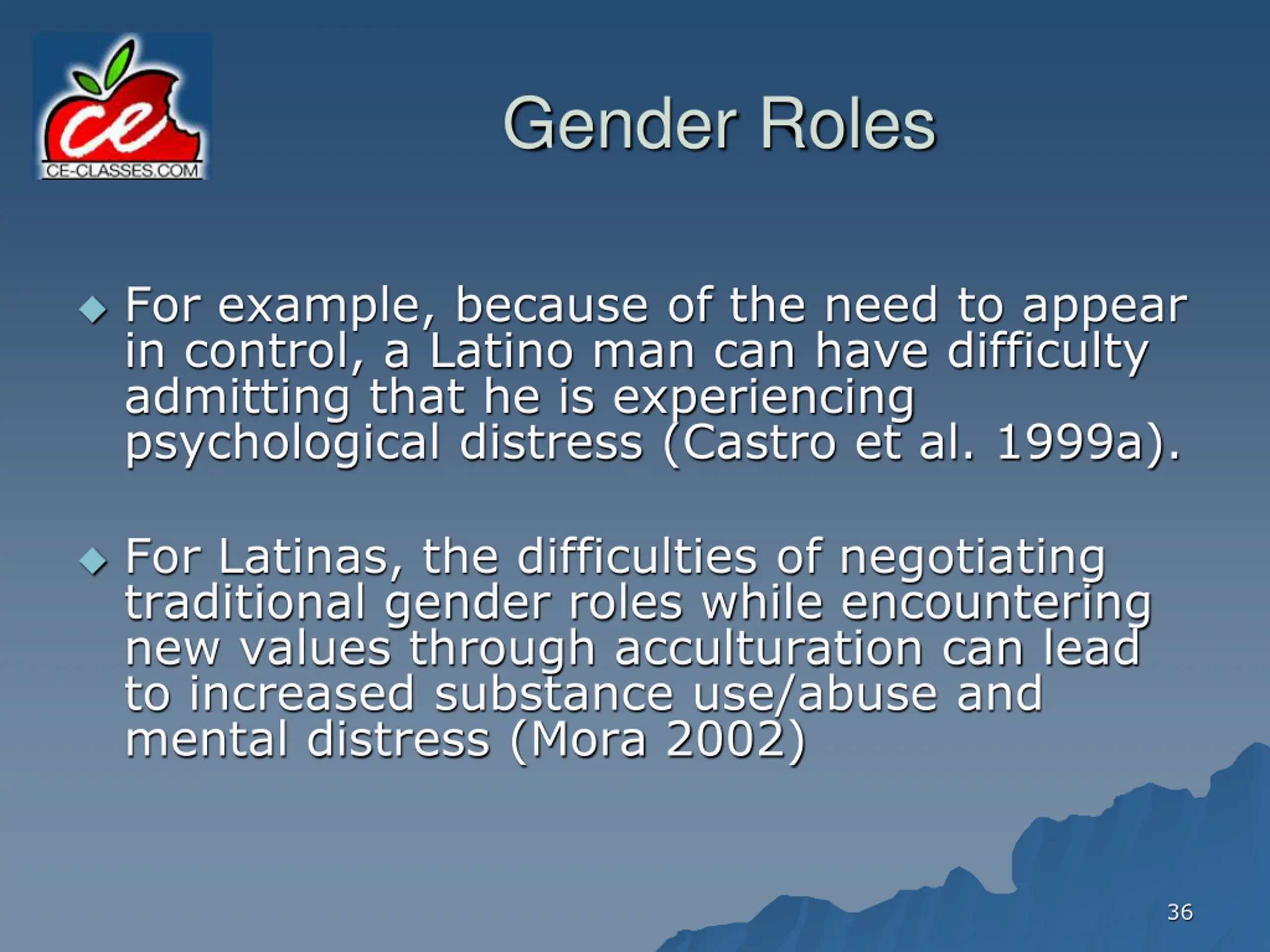 ce
CE-CLASSES.COM

Gender Roles

For example, because of the need to appear in control, a Latino man can have difficulty admitting that he is experiencing psychological distress (Castro et al. 1999a).

For Latinas, the difficulties of negotiating traditional gender roles while encountering new values through acculturation can lead to increased substance use/abuse and mental distress (Mora 2002)

36